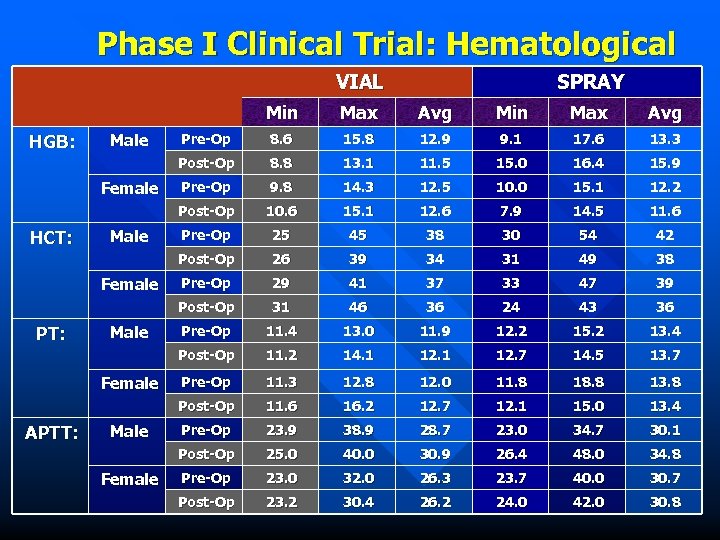 Phase I Clinical Trial: Hematological

| | | | VIAL | | | SPRAY | | |
|---|---|---|---|---|---|---|---|---|
| | | | Min | Max | Avg | Min | Max | Avg |
| HGB: | Male | Pre-Op | 8.6 | 15.8 | 12.9 | 9.1 | 17.6 | 13.3 |
| | | Post-Op | 8.8 | 13.1 | 11.5 | 15.0 | 16.4 | 15.9 |
| | Female | Pre-Op | 9.8 | 14.3 | 12.5 | 10.0 | 15.1 | 12.2 |
| | | Post-Op | 10.6 | 15.1 | 12.6 | 7.9 | 14.5 | 11.6 |
| HCT: | Male | Pre-Op | 25 | 45 | 38 | 30 | 54 | 42 |
| | | Post-Op | 26 | 39 | 34 | 31 | 49 | 38 |
| | Female | Pre-Op | 29 | 41 | 37 | 33 | 47 | 39 |
| | | Post-Op | 31 | 46 | 36 | 24 | 43 | 36 |
| PT: | Male | Pre-Op | 11.4 | 13.0 | 11.9 | 12.2 | 15.2 | 13.4 |
| | | Post-Op | 11.2 | 14.1 | 12.1 | 12.7 | 14.5 | 13.7 |
| | Female | Pre-Op | 11.3 | 12.8 | 12.0 | 11.8 | 18.8 | 13.8 |
| | | Post-Op | 11.6 | 16.2 | 12.7 | 12.1 | 15.0 | 13.4 |
| APTT: | Male | Pre-Op | 23.9 | 38.9 | 28.7 | 23.0 | 34.7 | 30.1 |
| | | Post-Op | 25.0 | 40.0 | 30.9 | 26.4 | 48.0 | 34.8 |
| | Female | Pre-Op | 23.0 | 32.0 | 26.3 | 23.7 | 40.0 | 30.7 |
| | | Post-Op | 23.2 | 30.4 | 26.2 | 24.0 | 42.0 | 30.8 |